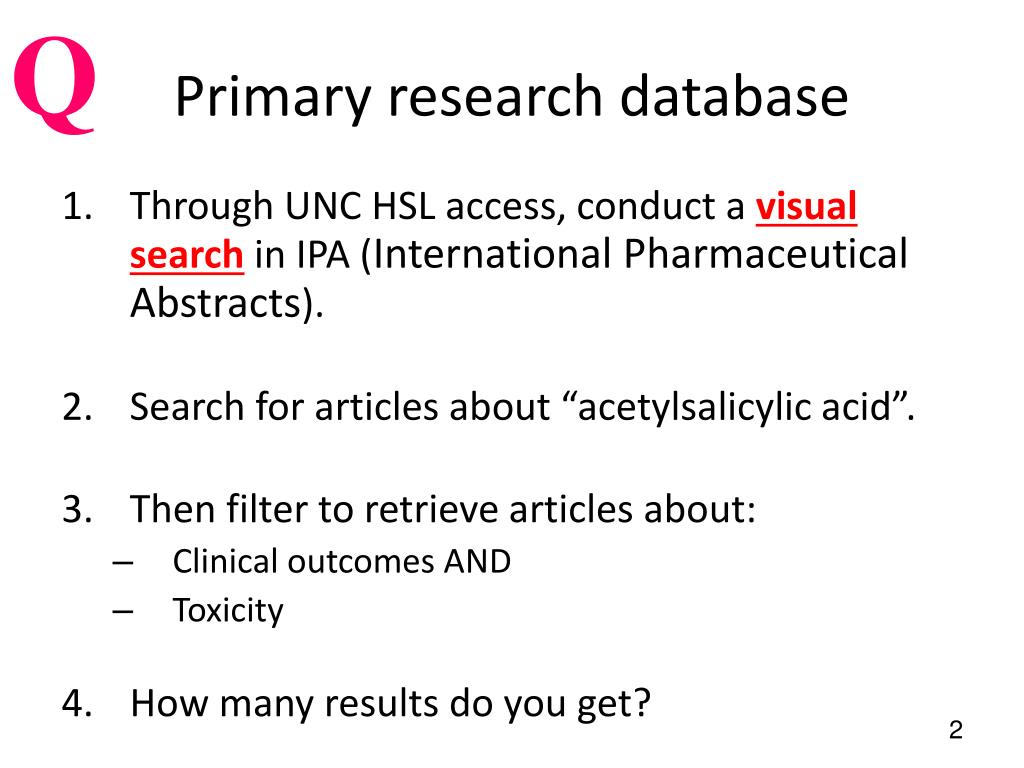 Q Primary research database

1. Through UNC HSL access, conduct a visual search in IPA (International Pharmaceutical Abstracts).

2. Search for articles about “acetylsalicylic acid”.

3. Then filter to retrieve articles about:
– Clinical outcomes AND
– Toxicity

4. How many results do you get?

2